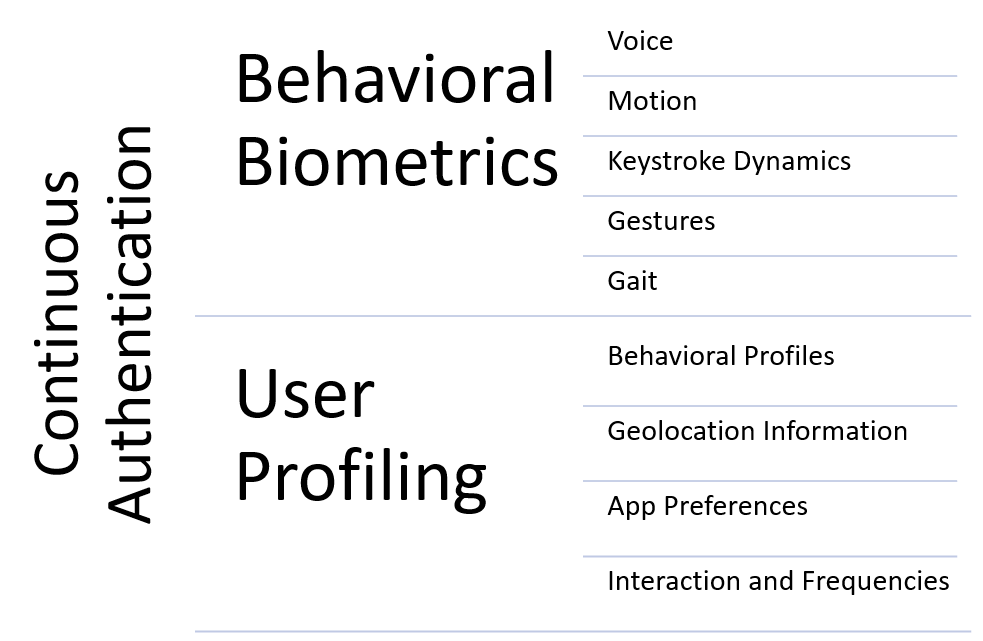 Continuous Authentication

Behavioral Biometrics

Voice
Motion
Keystroke Dynamics
Gestures
Gait

User Profiling

Behavioral Profiles
Geolocation Information
App Preferences
Interaction and Frequencies